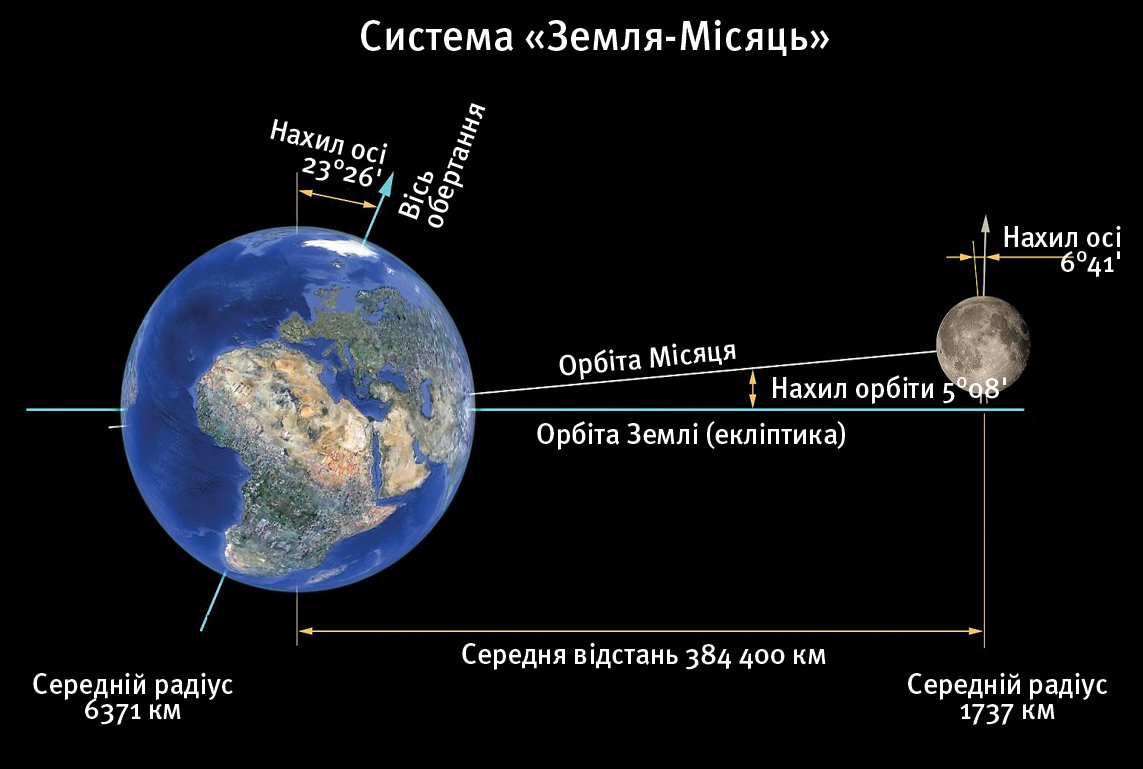 Система «Земля-Місяць»

Нахил осі
23°26'

Вісь обертання

Нахил осі
6°41'

Орбіта Місяця

Нахил орбіти 5°08'

Орбіта Землі (екліптика)

Середня відстань 384 400 км

Середній радіус
6371 км

Середній радіус
1737 км